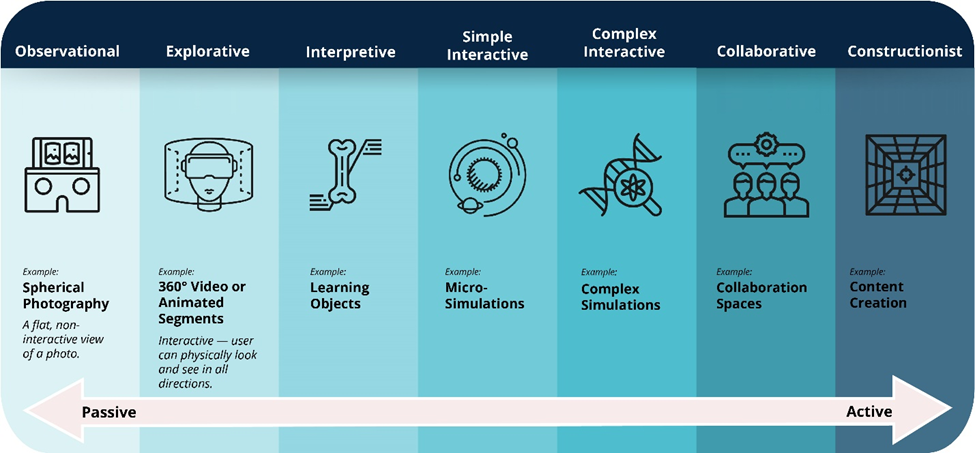 Observational

Example:
Spherical Photography

A flat, non-interactive view of a photo.

Explorative

Example:
360° Video or Animated Segments

Interactive — user can physically look and see in all directions.

Interpretive

Example:
Learning Objects

Simple Interactive

Example:
Micro-Simulations

Complex Interactive

Example:
Complex Simulations

Collaborative

Example:
Collaboration Spaces

Constructionist

Example:
Content Creation

Passive

Active